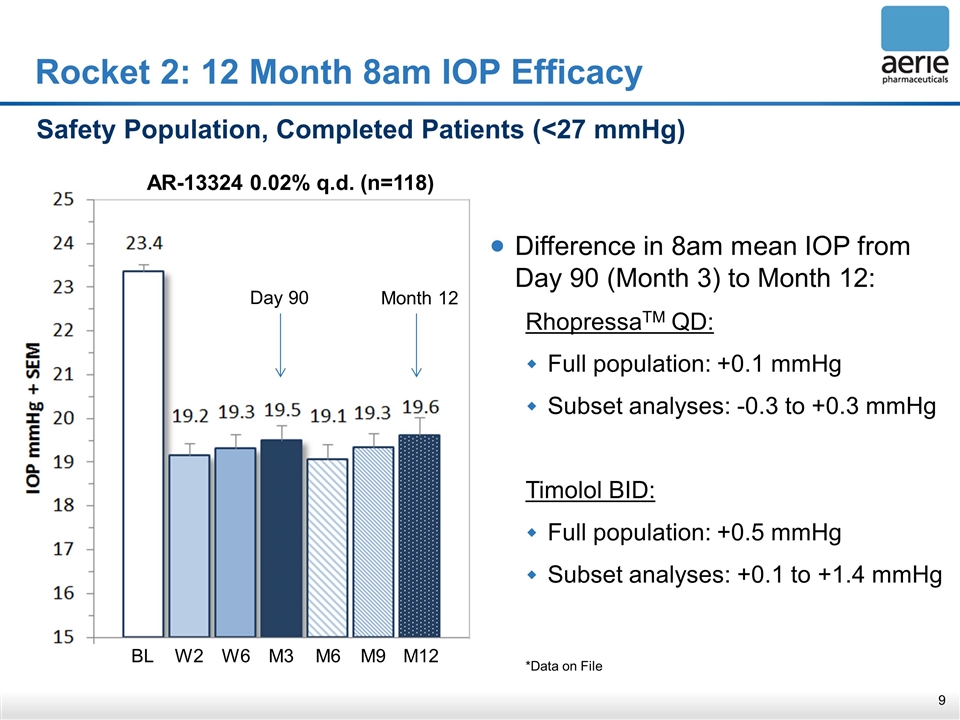 Rocket 2: 12 Month 8am IOP Efficacy

aerie pharmaceuticals

Safety Population, Completed Patients (<27 mmHg)

AR-13324 0.02% q.d. (n=118)

IOP mmHg + SEM

25
24
23
22
21
20
19
18
17
16
15

23.4
19.2
19.3
19.5
19.1
19.3
19.6

Day 90
Month 12

BL W2 W6 M3 M6 M9 M12

● Difference in 8am mean IOP from Day 90 (Month 3) to Month 12:

Rhopressa$^{TM}$ QD:

◆ Full population: +0.1 mmHg

◆ Subset analyses: -0.3 to +0.3 mmHg

Timolol BID:

◆ Full population: +0.5 mmHg

◆ Subset analyses: +0.1 to +1.4 mmHg

*Data on File

9